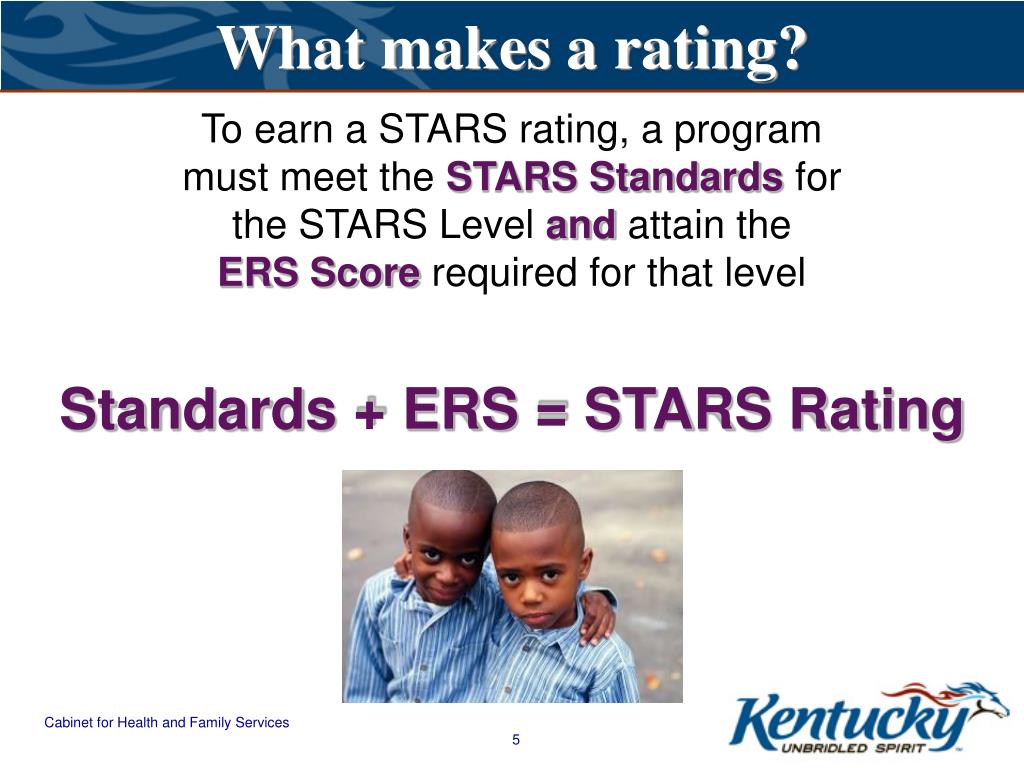 What makes a rating?

To earn a STARS rating, a program must meet the STARS Standards for the STARS Level and attain the ERS Score required for that level

Standards + ERS = STARS Rating

Cabinet for Health and Family Services

5

Kentucky
UNBRIDLED SPIRIT